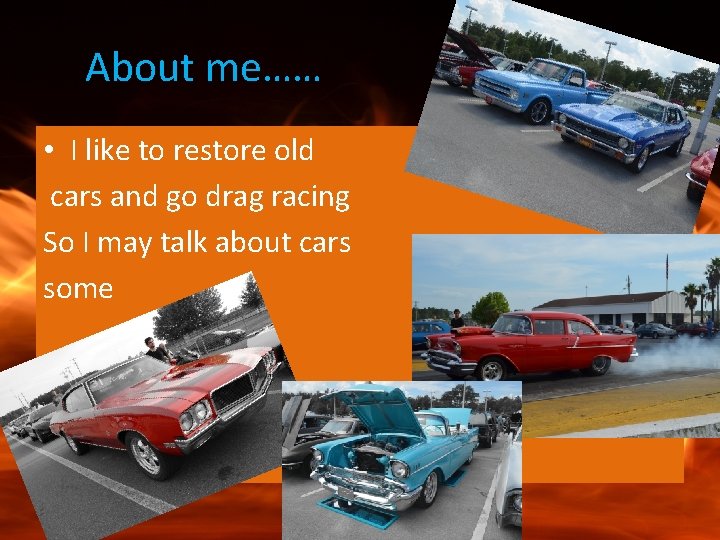 About me……

• I like to restore old cars and go drag racing So I may talk about cars some